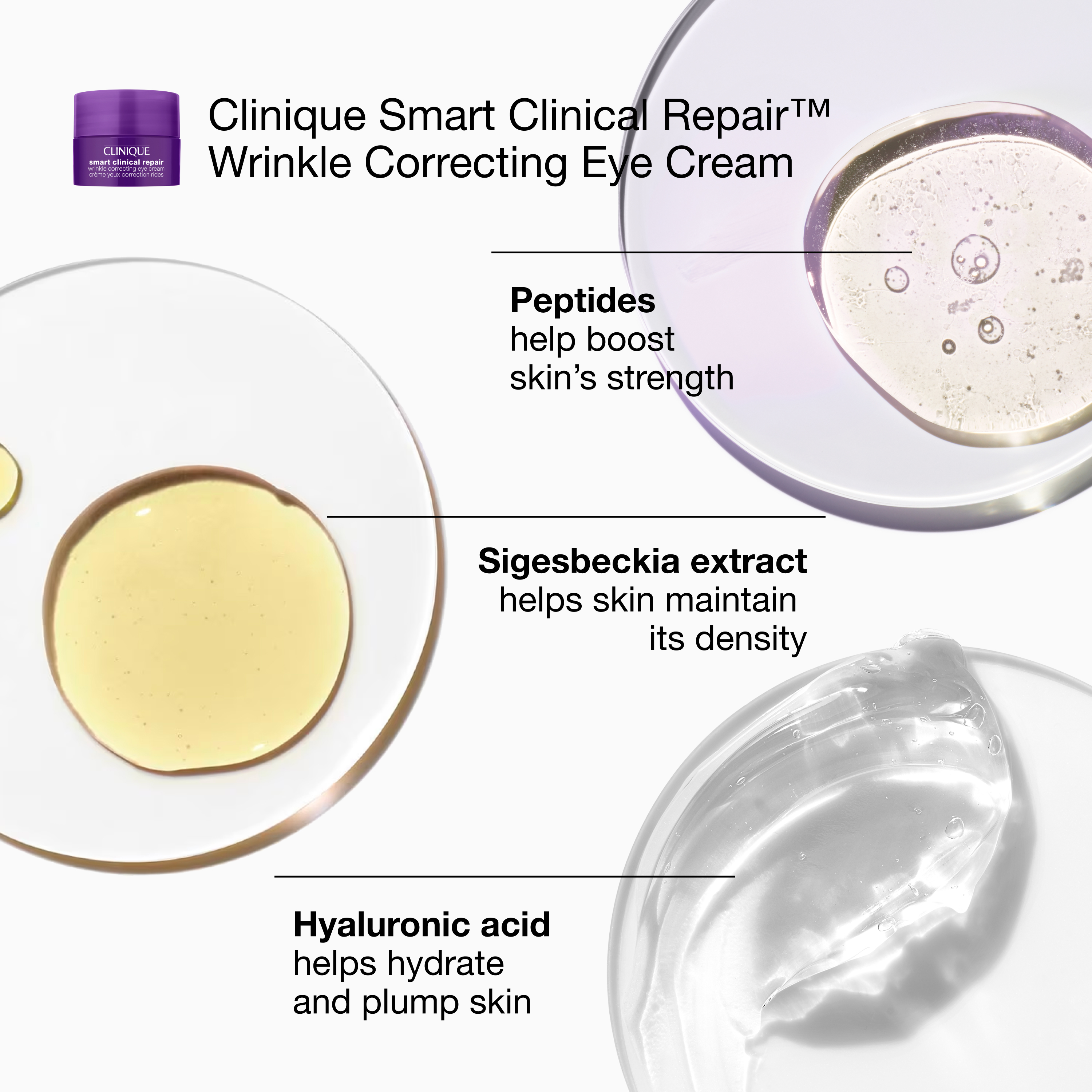 CLINIQUE
smart clinical repair
wrinkle correcting eye cream
crème yeux correction rides

Clinique Smart Clinical Repair™
Wrinkle Correcting Eye Cream

Peptides
help boost
skin's strength

Sigesbeckia extract
helps skin maintain
its density

Hyaluronic acid
helps hydrate
and plump skin